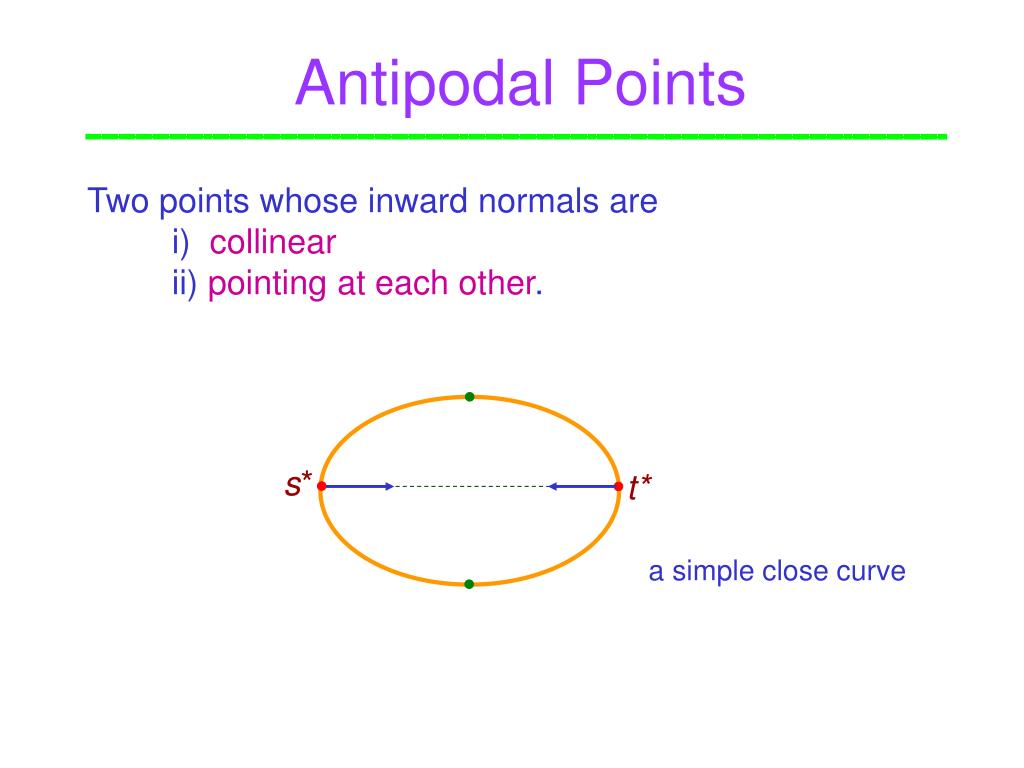 Antipodal Points

Two points whose inward normals are
i) collinear
ii) pointing at each other.

$s^*$

$t^*$

a simple close curve